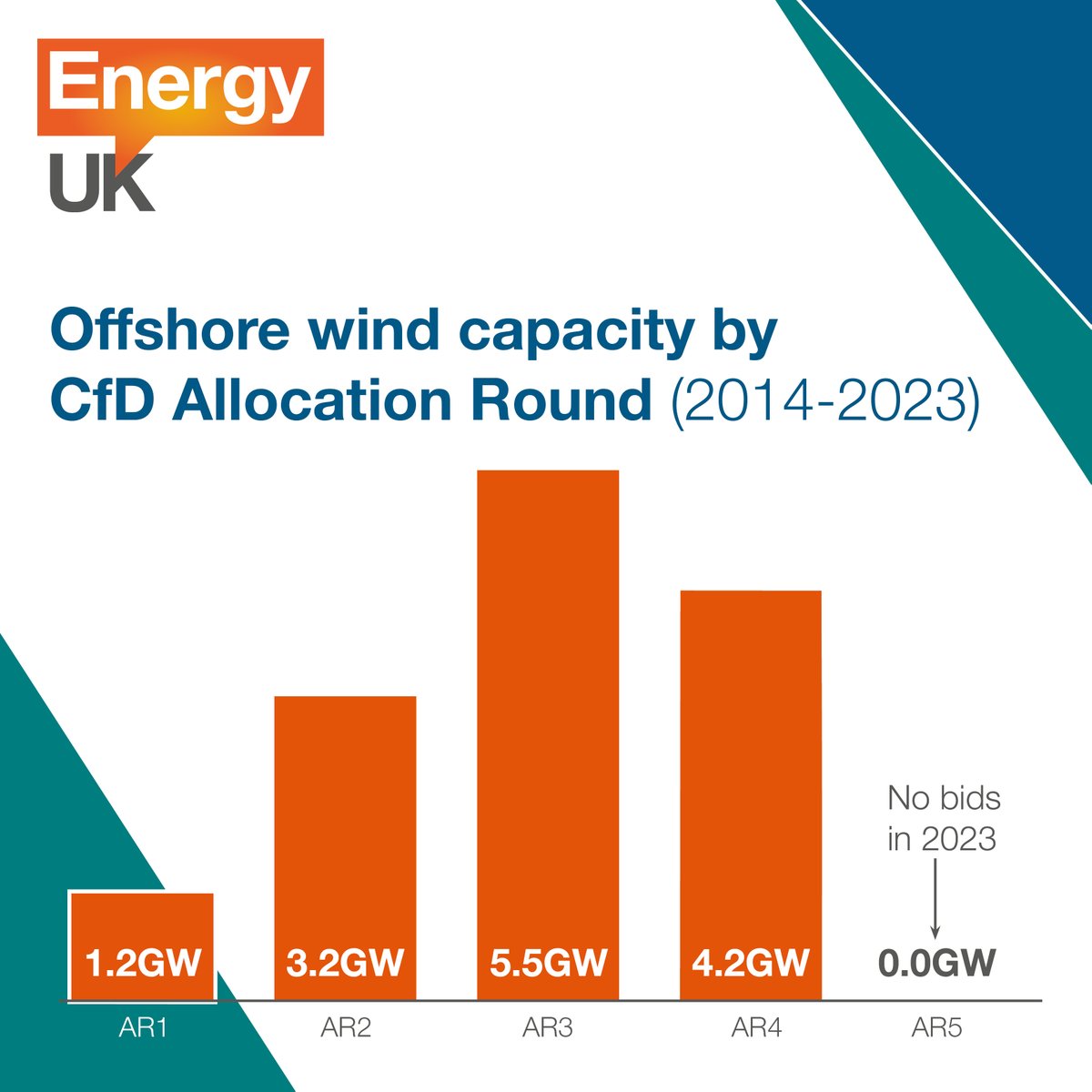 Energy
UK

Offshore wind capacity by CfD Allocation Round (2014-2023)

No bids in 2023

1.2GW
3.2GW
5.5GW
4.2GW
0.0GW

AR1
AR2
AR3
AR4
AR5